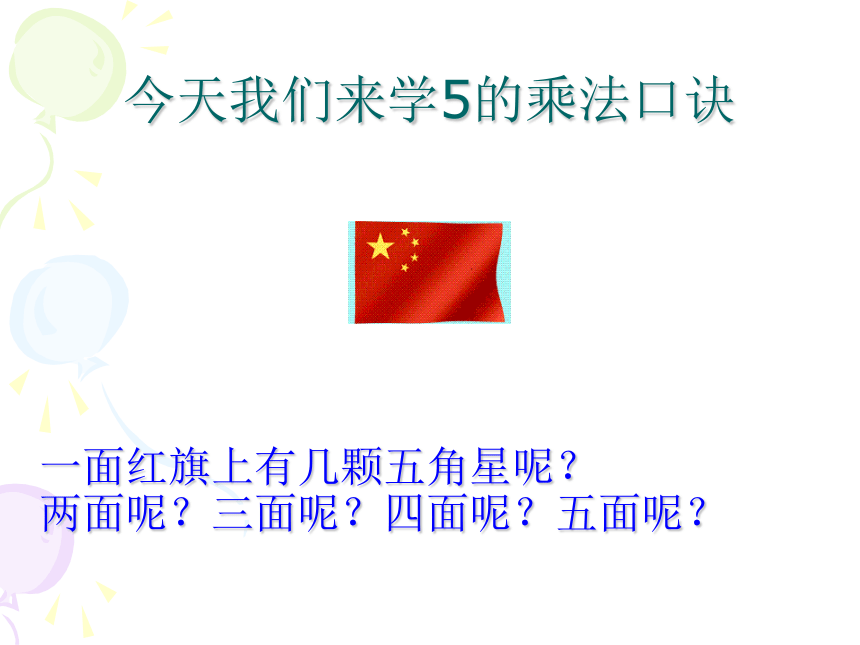 今天我们来学5的乘法口诀

一面红旗上有几颗五角星呢？
两面呢？三面呢？四面呢？五面呢？